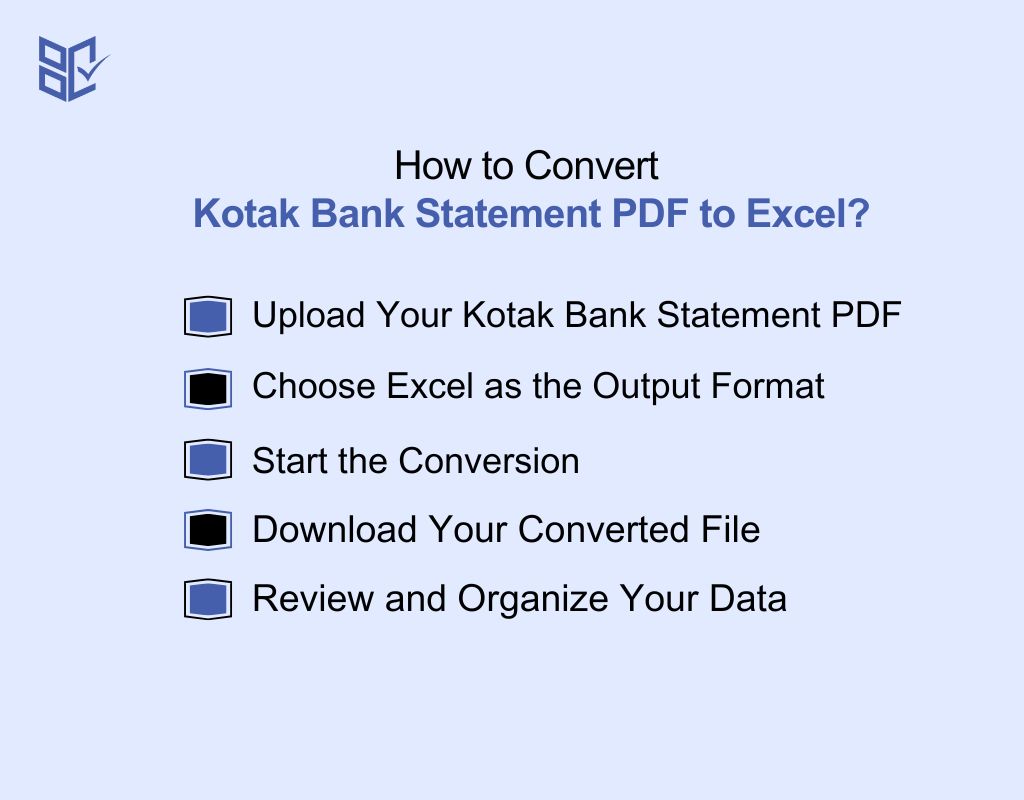 How to Convert
Kotak Bank Statement PDF to Excel?

Upload Your Kotak Bank Statement PDF

Choose Excel as the Output Format

Start the Conversion

Download Your Converted File

Review and Organize Your Data